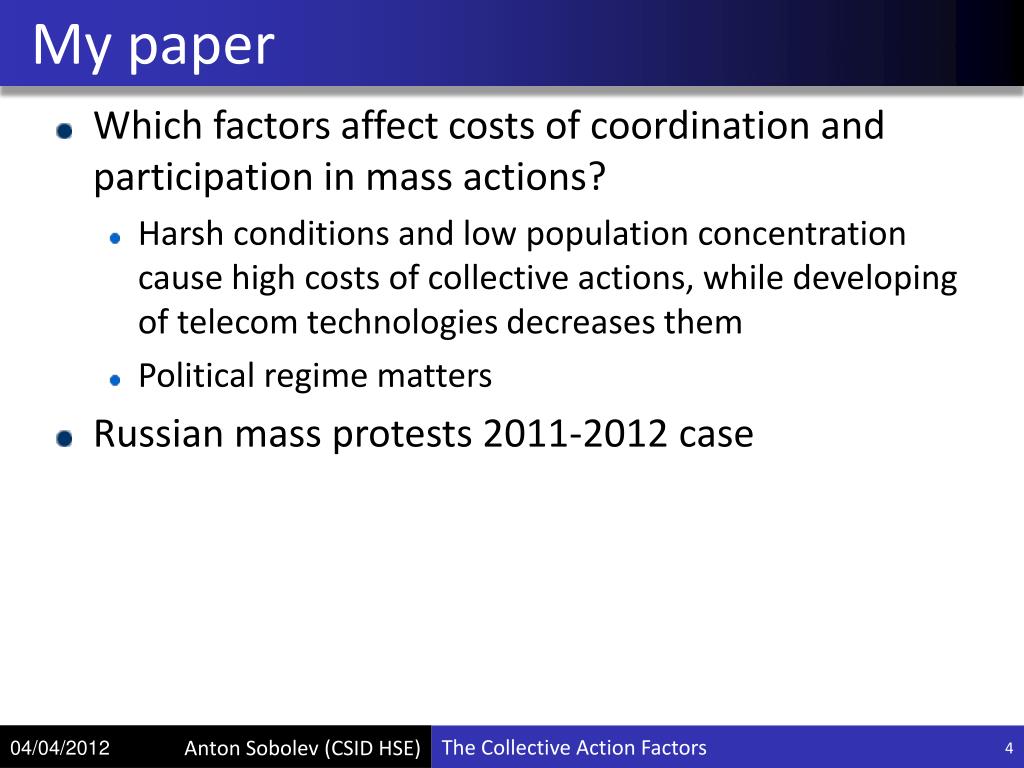 My paper

Which factors affect costs of coordination and participation in mass actions?

Harsh conditions and low population concentration cause high costs of collective actions, while developing of telecom technologies decreases them

Political regime matters

Russian mass protests 2011-2012 case

04/04/2012 Anton Sobolev (CSID HSE) The Collective Action Factors 4